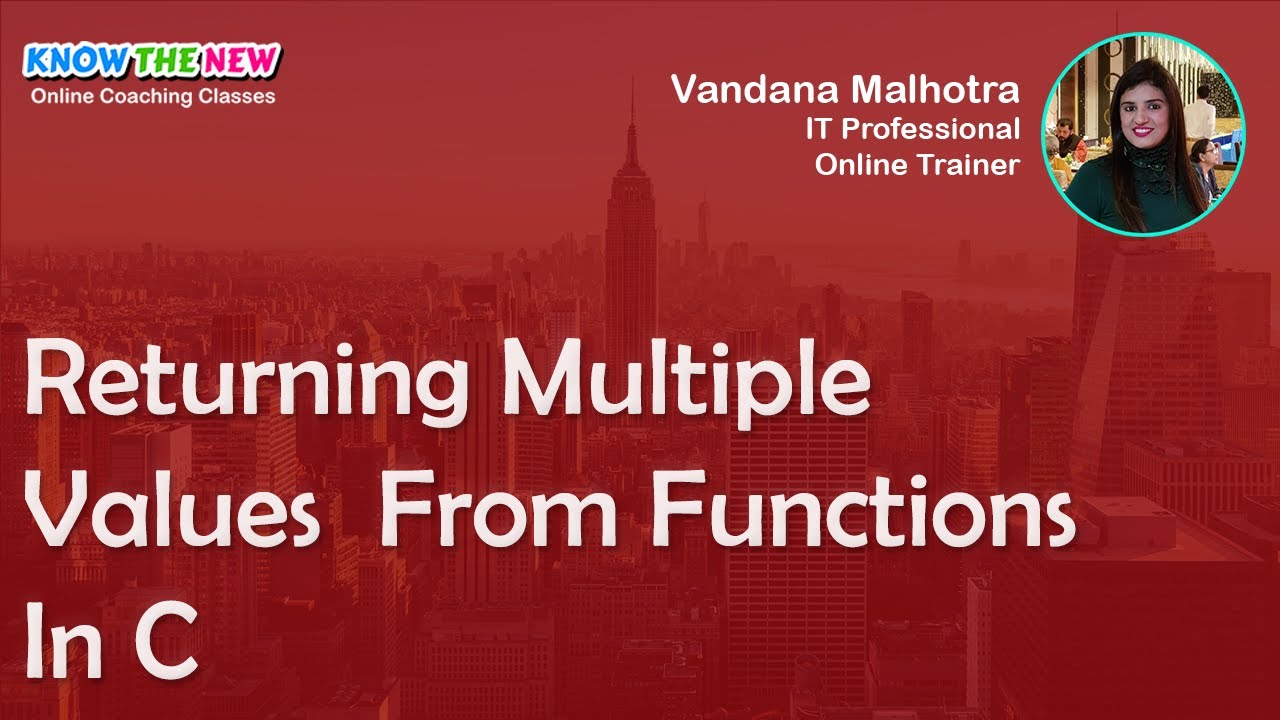 KNOW THE NEW
Online Coaching Classes

Vandana Malhotra
IT Professional
Online Trainer

Returning Multiple Values From Functions In C